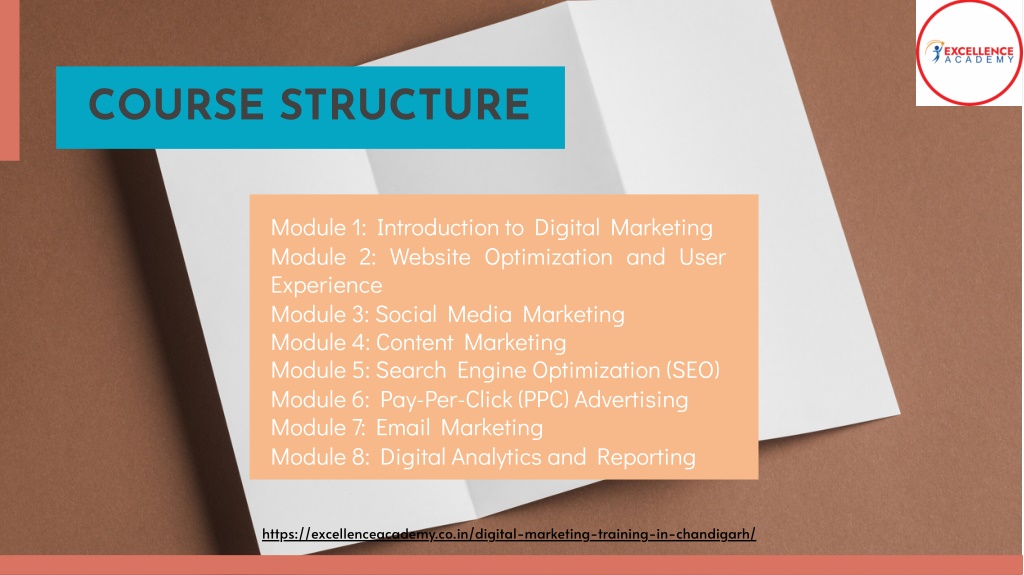 EXCELLENCE
ACADEMY

COURSE STRUCTURE

Module 1: Introduction to Digital Marketing
Module 2: Website Optimization and User Experience
Module 3: Social Media Marketing
Module 4: Content Marketing
Module 5: Search Engine Optimization (SEO)
Module 6: Pay-Per-Click (PPC) Advertising
Module 7: Email Marketing
Module 8: Digital Analytics and Reporting

https://excellenceacademy.co.in/digital-marketing-training-in-chandigarh/